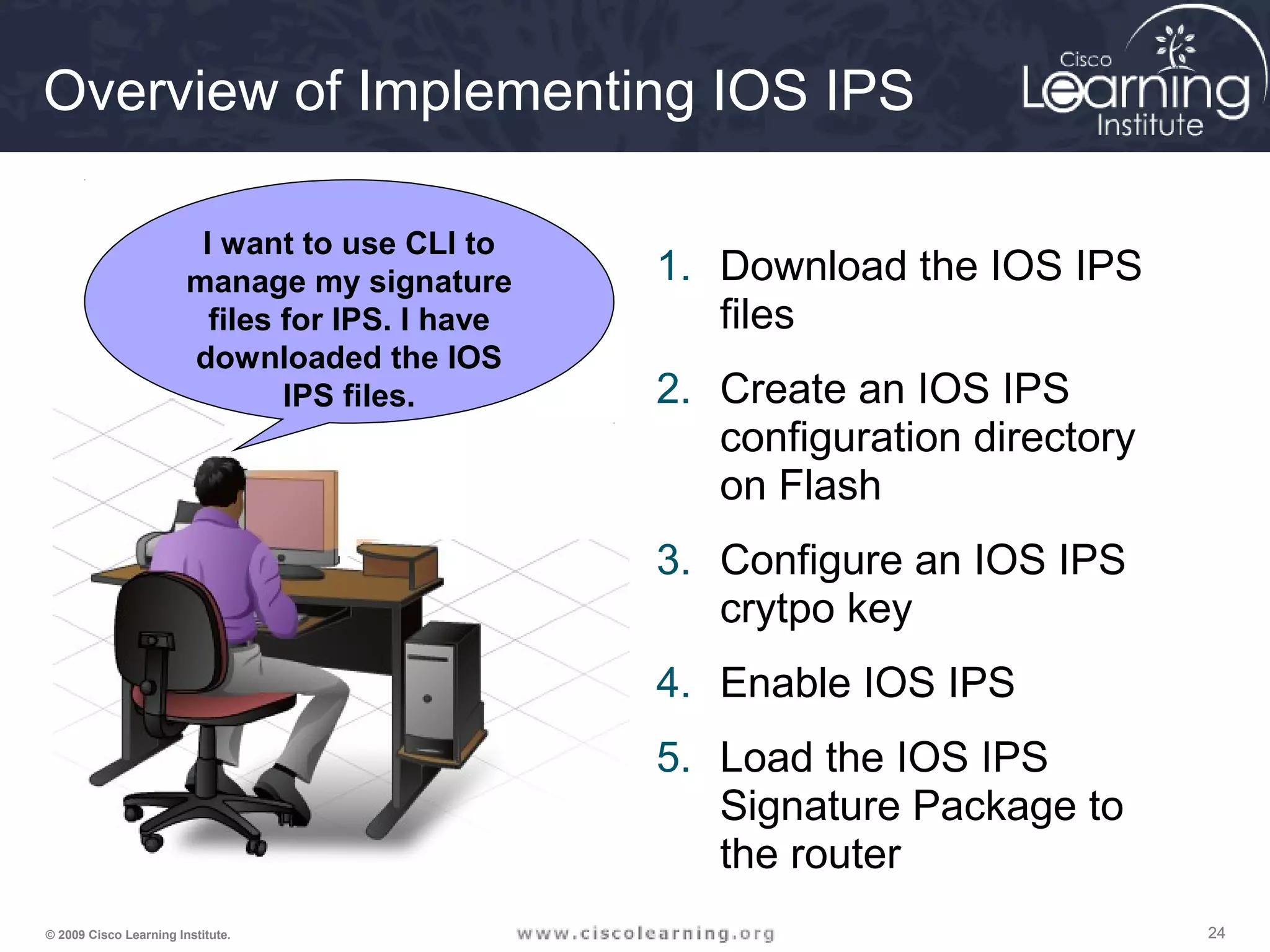 Overview of Implementing IOS IPS

Cisco Learning Institute

I want to use CLI to manage my signature files for IPS. I have downloaded the IOS IPS files.

1. Download the IOS IPS files
2. Create an IOS IPS configuration directory on Flash
3. Configure an IOS IPS crytpo key
4. Enable IOS IPS
5. Load the IOS IPS Signature Package to the router

© 2009 Cisco Learning Institute.

www.ciscolearning.org

24